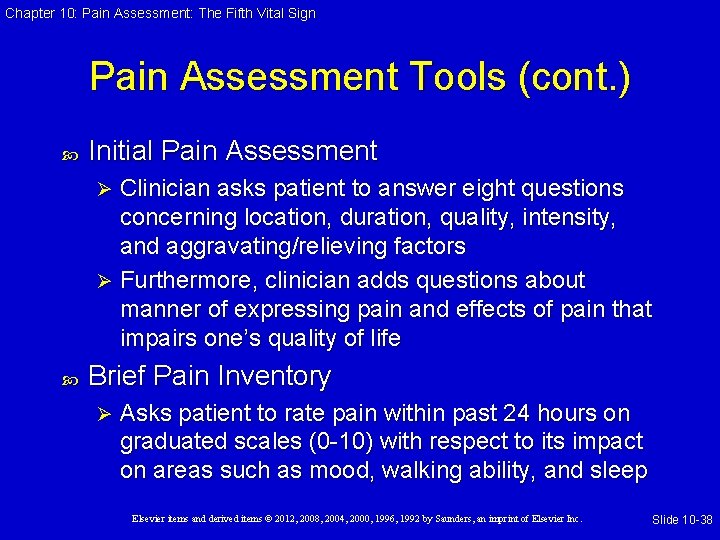 Chapter 10: Pain Assessment: The Fifth Vital Sign

Pain Assessment Tools (cont.)

Initial Pain Assessment

Clinician asks patient to answer eight questions concerning location, duration, quality, intensity, and aggravating/relieving factors

Furthermore, clinician adds questions about manner of expressing pain and effects of pain that impairs one's quality of life

Brief Pain Inventory

Asks patient to rate pain within past 24 hours on graduated scales (0-10) with respect to its impact on areas such as mood, walking ability, and sleep

Elsevier items and derived items © 2012, 2008, 2004, 2000, 1996, 1992 by Saunders, an imprint of Elsevier Inc.

Slide 10-38